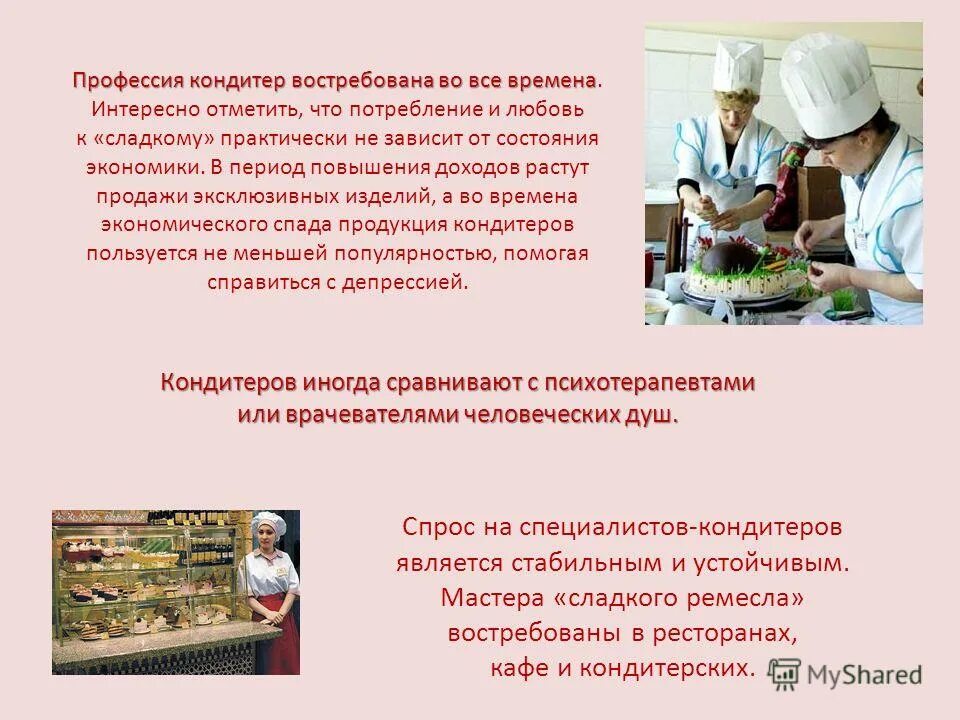 Профессия кондитер востребована во все времена. Интересно отметить, что потребление и любовь к «сладкому» практически не зависит от состояния экономики. В период повышения доходов растут продажи эксклюзивных изделий, а во времена экономического спада продукция кондитеров пользуется не меньшей популярностью, помогая справиться с депрессией.

Кондитеров иногда сравнивают с психотерапевтами или врачевателями человеческих душ.

Спрос на специалистов-кондитеров является стабильным и устойчивым. Мастера «сладкого ремесла» востребованы в ресторанах, кафе и кондитерских.

MyShared